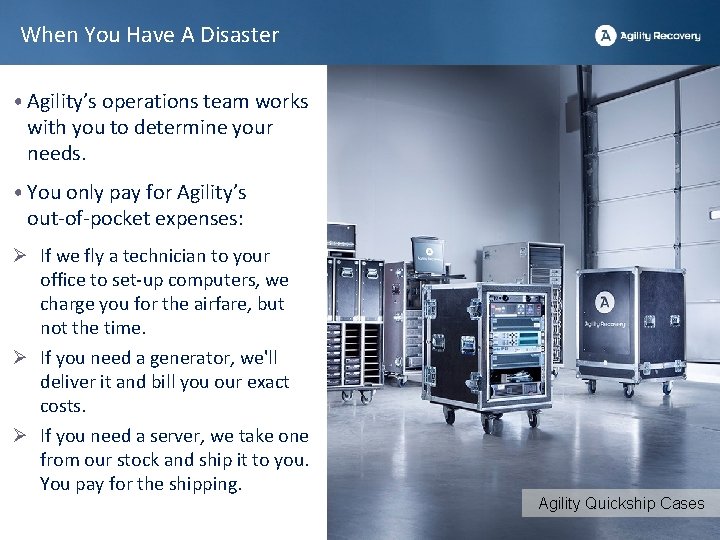 When You Have A Disaster

Agility Recovery

• Agility's operations team works with you to determine your needs.

• You only pay for Agility's out-of-pocket expenses:

➢ If we fly a technician to your office to set-up computers, we charge you for the airfare, but not the time.

➢ If you need a generator, we'll deliver it and bill you our exact costs.

➢ If you need a server, we take one from our stock and ship it to you. You pay for the shipping.

Agility Recovery

Agility Recovery

Agility Quickship Cases